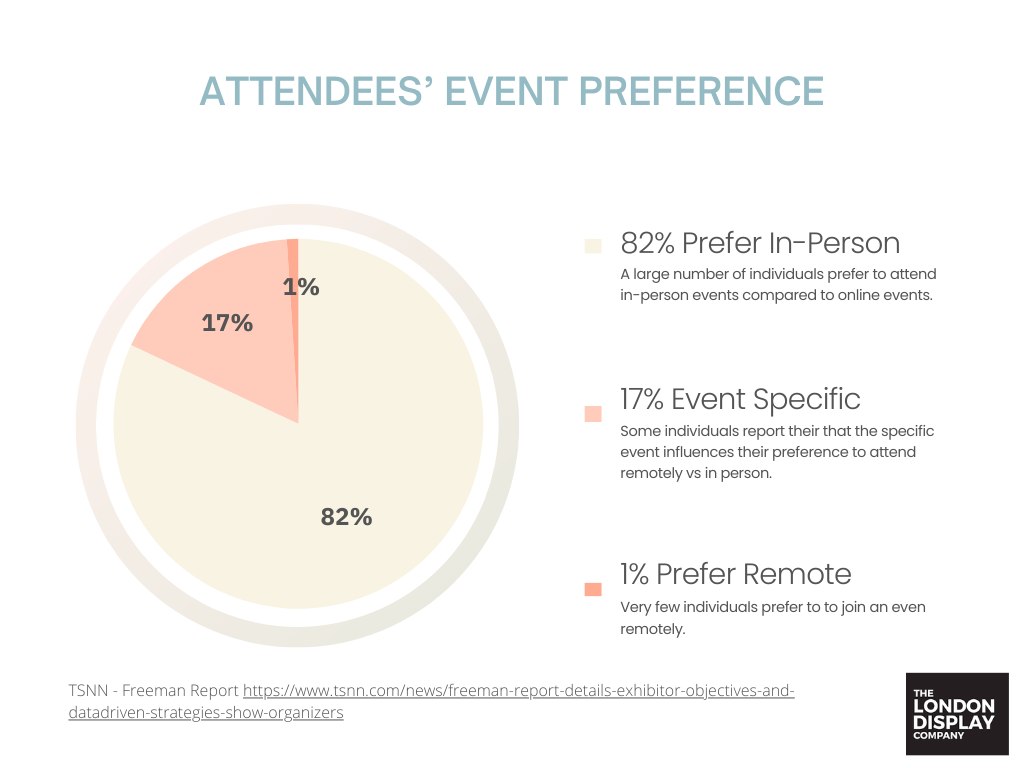 ATTENDEES' EVENT PREFERENCE

1%

17%

82%

82% Prefer In-Person

A large number of individuals prefer to attend in-person events compared to online events.

17% Event Specific

Some individuals report their that the specific event influences their preference to attend remotely vs in person.

1% Prefer Remote

Very few individuals prefer to to join an even remotely.

TSNN - Freeman Report https://www.tsnn.com/news/freeman-report-details-exhibitor-objectives-and-datadriven-strategies-show-organizers

THE LONDON DISPLAY COMPANY